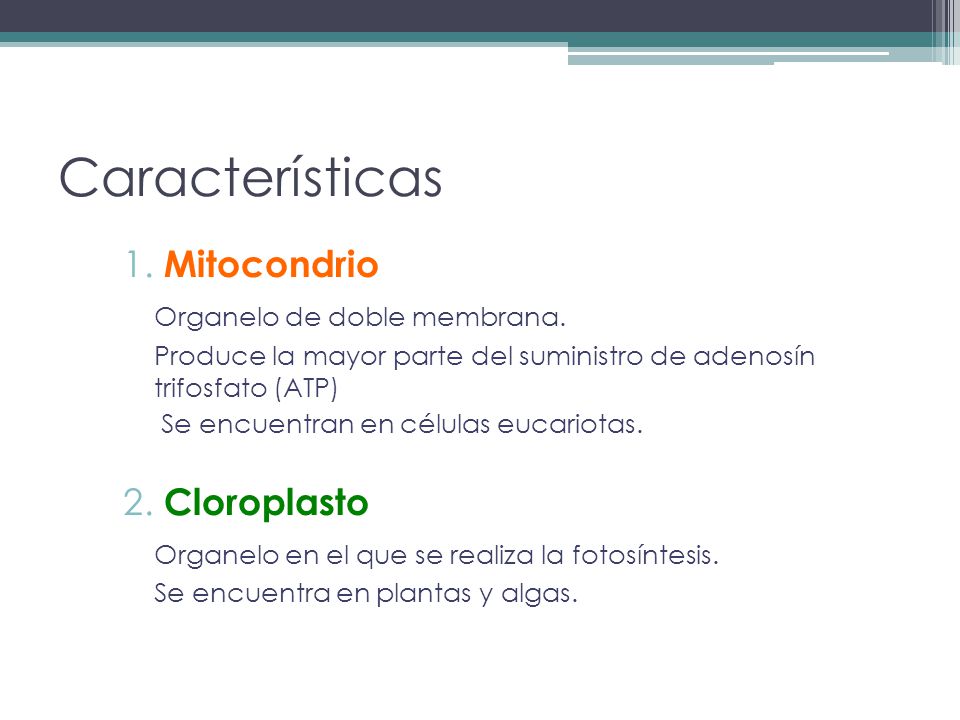 Características

1. Mitocondrio

Organelo de doble membrana.

Produce la mayor parte del suministro de adenosín trifosfato (ATP)

Se encuentran en células eucariotas.

2. Cloroplasto

Organelo en el que se realiza la fotosíntesis.

Se encuentra en plantas y algas.